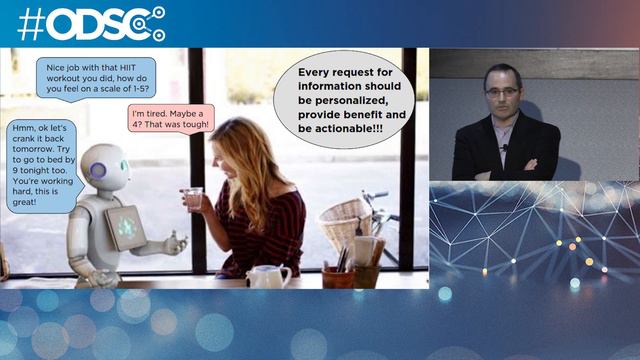 #ODSC

Nice job with that HIIT workout you did, how do you feel on a scale of 1-5?

I'm tired. Maybe a 4? That was tough!

Hmm, ok let's crank it back tomorrow. Try to go to bed by 9 tonight too. You're working hard, this is great!

Every request for information should be personalized, provide benefit and be actionable!!!